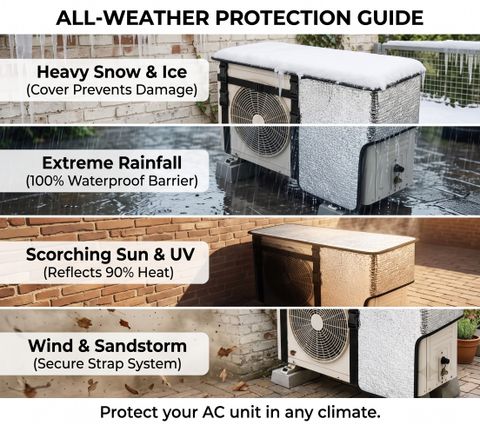 ALL-WEATHER PROTECTION GUIDE

Heavy Snow & Ice
(Cover Prevents Damage)

Extreme Rainfall
(100% Waterproof Barrier)

Scorching Sun & UV
(Reflects 90% Heat)

Wind & Sandstorm
(Secure Strap System)

Protect your AC unit in any climate.